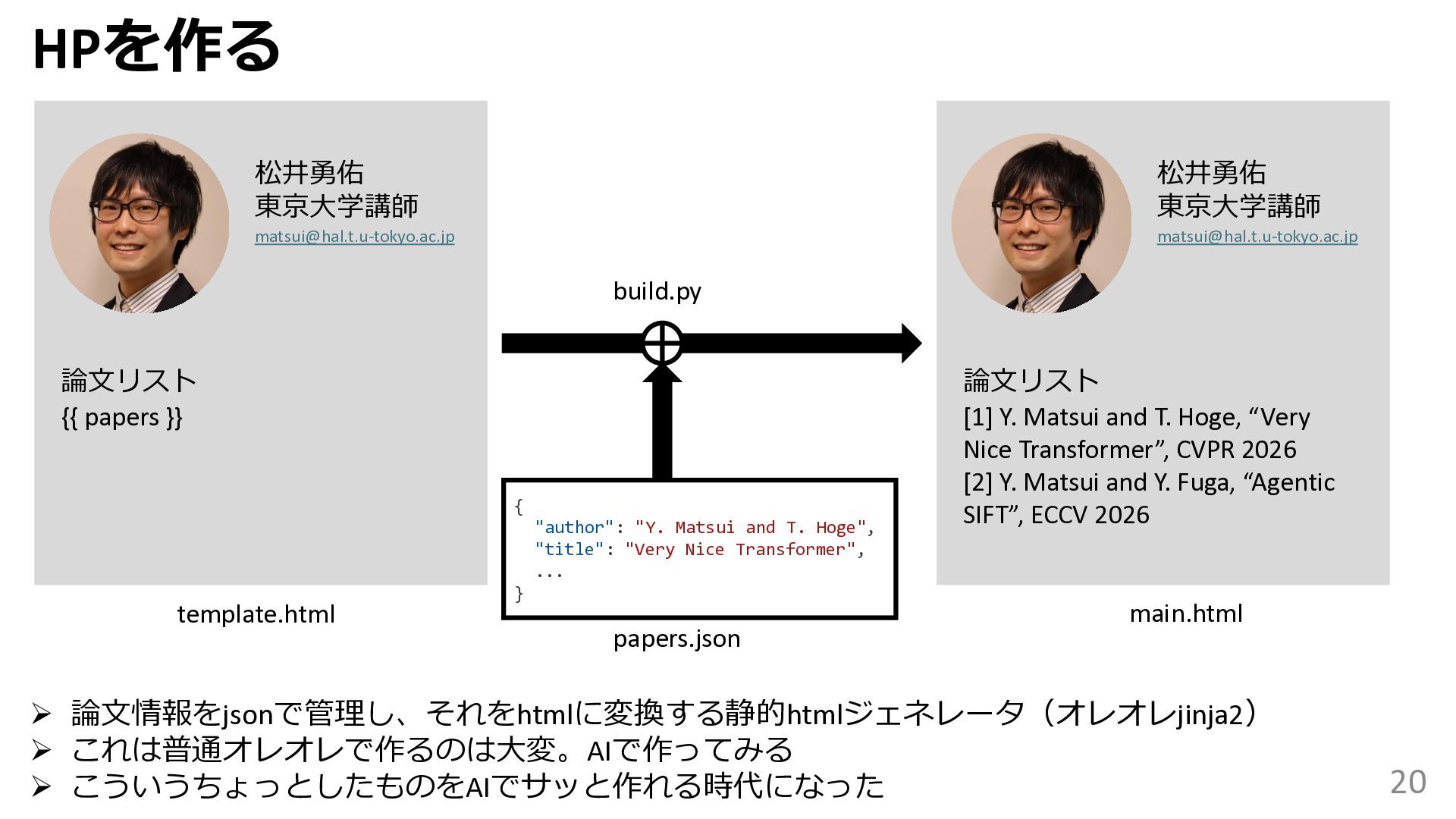 HPを作る

松井勇佑
東京大学講師
matsui@hal.t.u-tokyo.ac.jp

論文リスト
{{ papers }}

template.html

build.py

{
  "author": "Y. Matsui and T. Hoge",
  "title": "Very Nice Transformer",
  ...
}

papers.json

松井勇佑
東京大学講師
matsui@hal.t.u-tokyo.ac.jp

論文リスト
[1] Y. Matsui and T. Hoge, “Very Nice Transformer”, CVPR 2026
[2] Y. Matsui and Y. Fuga, “Agentic SIFT”, ECCV 2026

main.html

➢ 論文情報をjsonで管理し、それをhtmlに変換する静的htmlジェネレータ（オレオレjinja2）
➢ これは普通オレオレで作るのは大変。AIで作ってみる
➢ こういうちょっとしたものをAIでサッと作れる時代になった

20